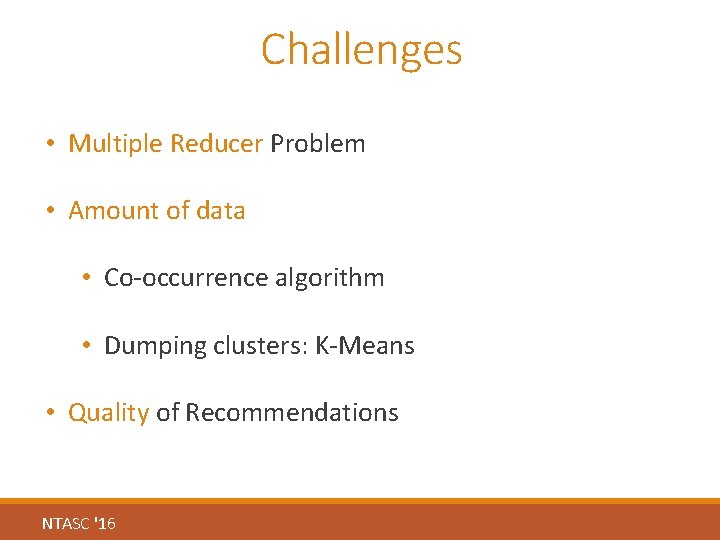 Challenges

• Multiple Reducer Problem

• Amount of data

• Co-occurrence algorithm

• Dumping clusters: K-Means

• Quality of Recommendations

NTASC '16